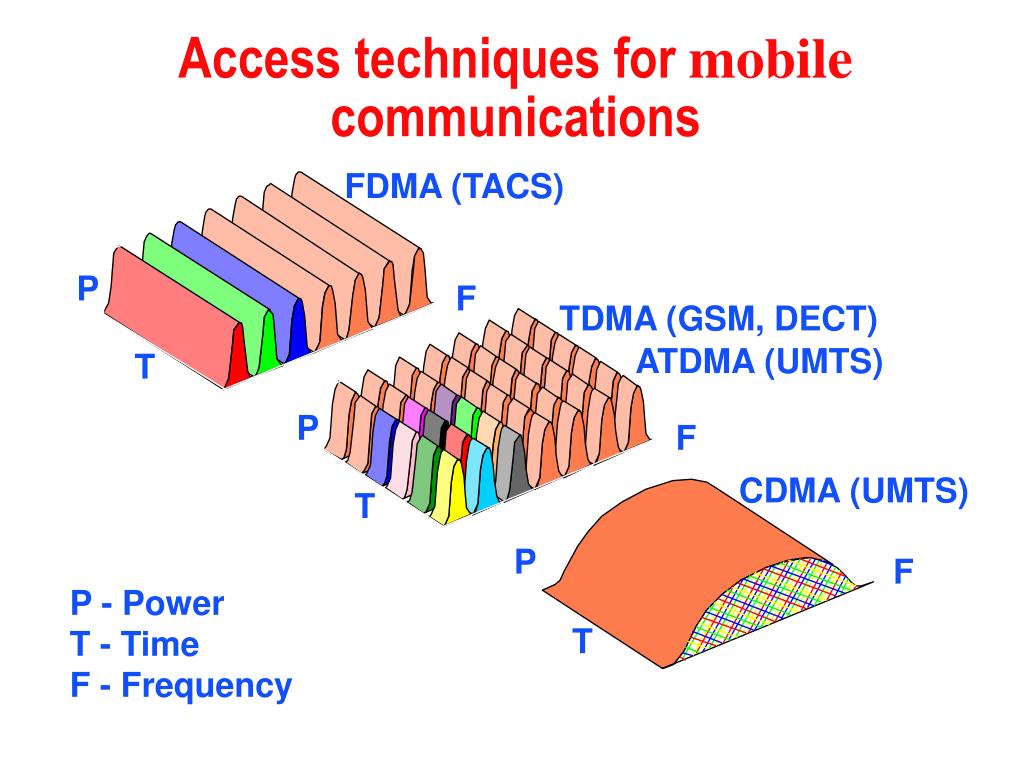 Access techniques for mobile communications

FDMA (TACS)

P

F

T

TDMA (GSM, DECT)
ATDMA (UMTS)

P

F

T

CDMA (UMTS)

P

F

T

P - Power
T - Time
F - Frequency